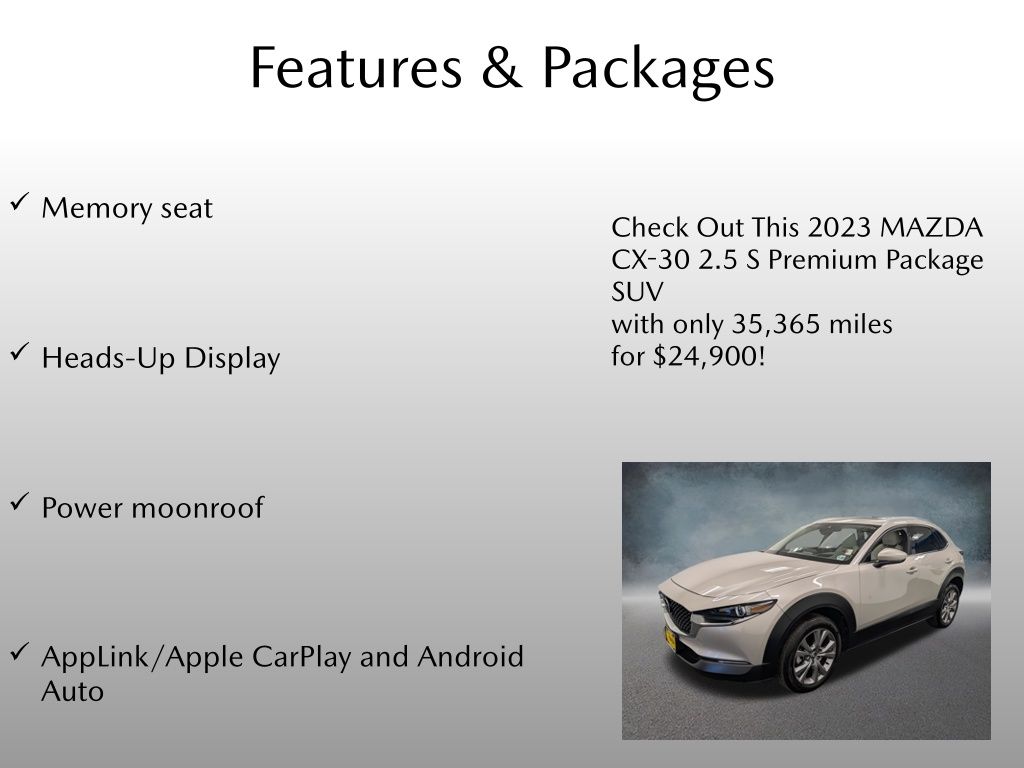 Features & Packages

✓ Memory seat

✓ Heads-Up Display

✓ Power moonroof

✓ AppLink/Apple CarPlay and Android Auto

Check Out This 2023 MAZDA CX-30 2.5 S Premium Package SUV
with only 35,365 miles
for $24,900!